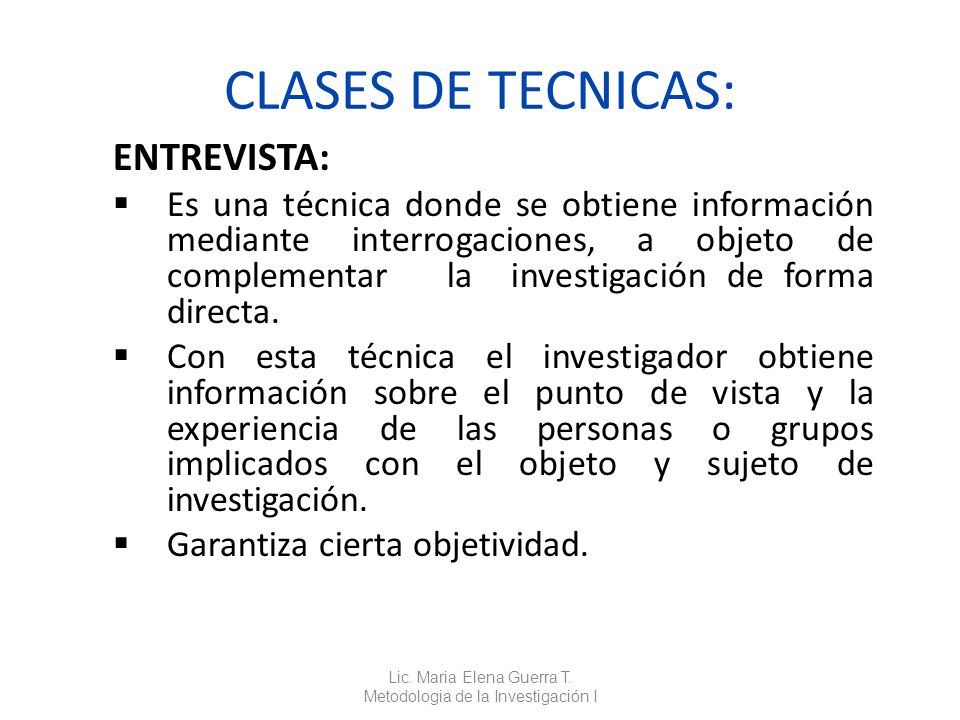 CLASES DE TECNICAS:

ENTREVISTA:

▪ Es una técnica donde se obtiene información mediante interrogaciones, a objeto de complementar la investigación de forma directa.

▪ Con esta técnica el investigador obtiene información sobre el punto de vista y la experiencia de las personas o grupos implicados con el objeto y sujeto de investigación.

▪ Garantiza cierta objetividad.

Lic. Maria Elena Guerra T.
Metodologia de la Investigación I